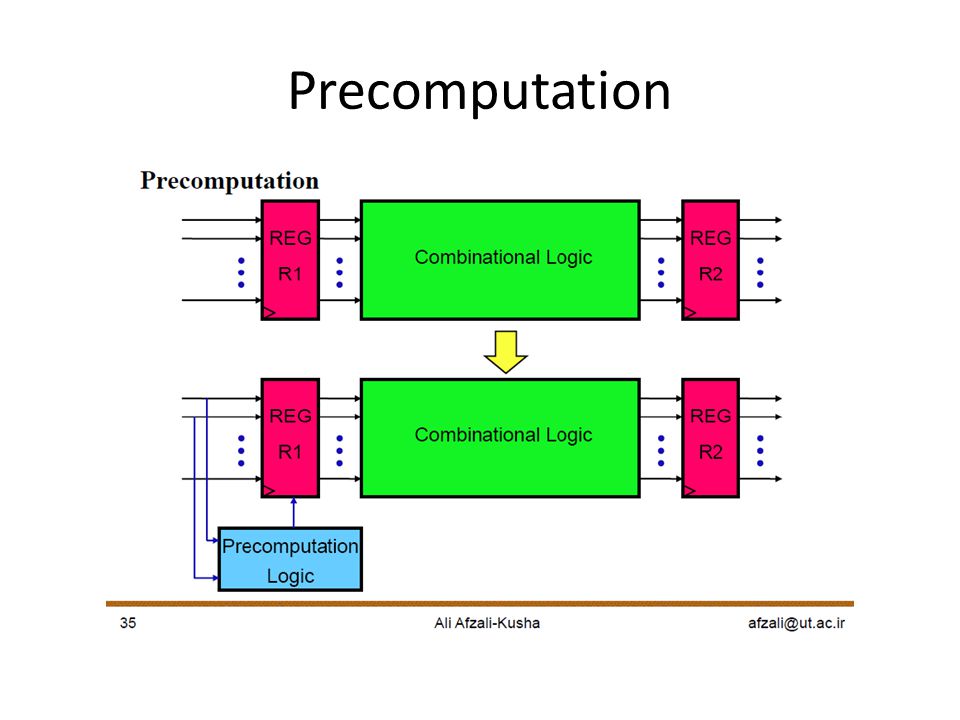 Precomputation

Precomputation

REG
R1

Combinational Logic

REG
R2

REG
R1

Combinational Logic

REG
R2

Precomputation
Logic

35

Ali Afzali-Kusha

afzali@ut.ac.ir